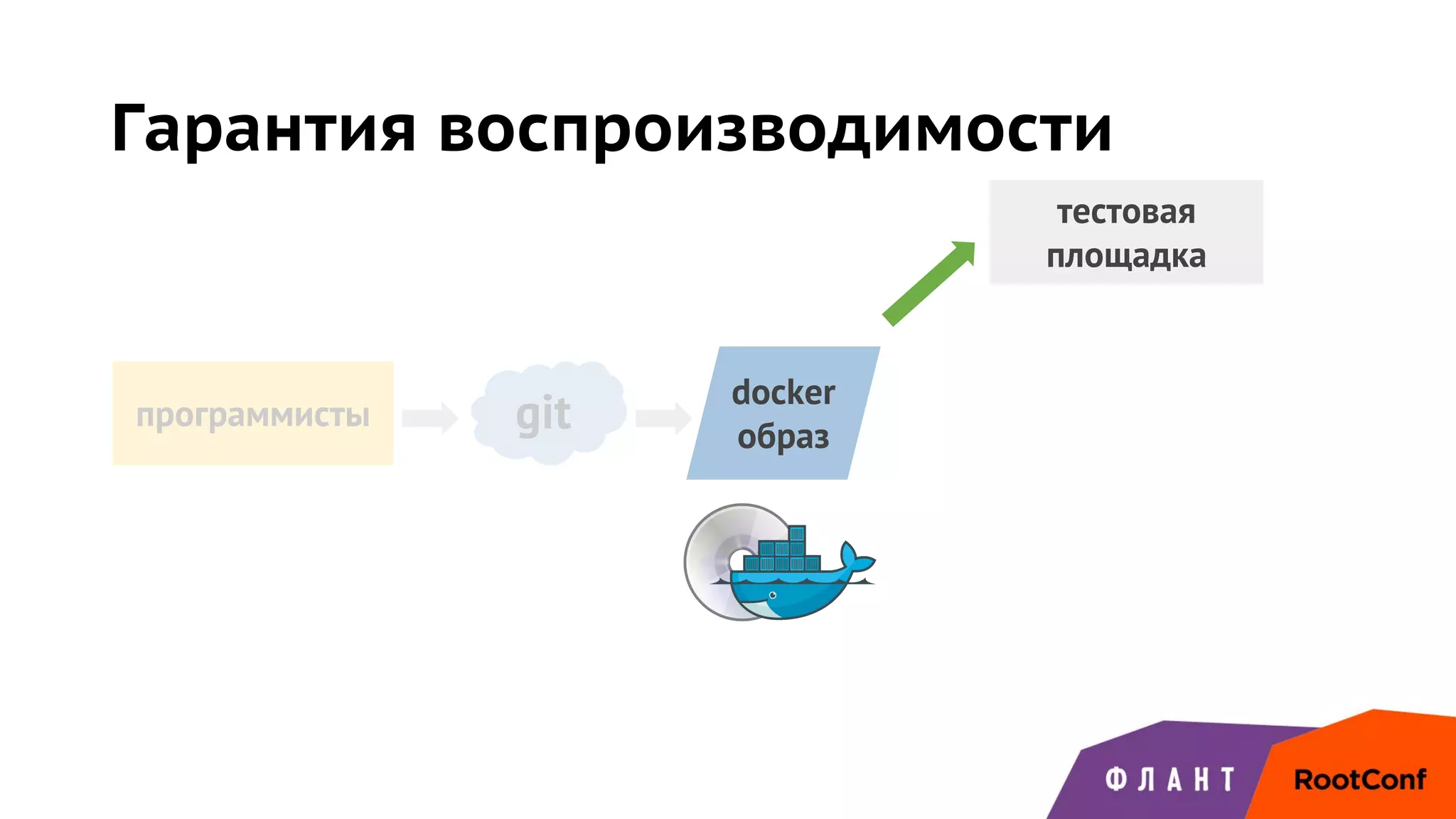 Гарантия воспроизводимости

тестовая площадка

программисты

git

docker образ

ФЛАНТ

RootConf